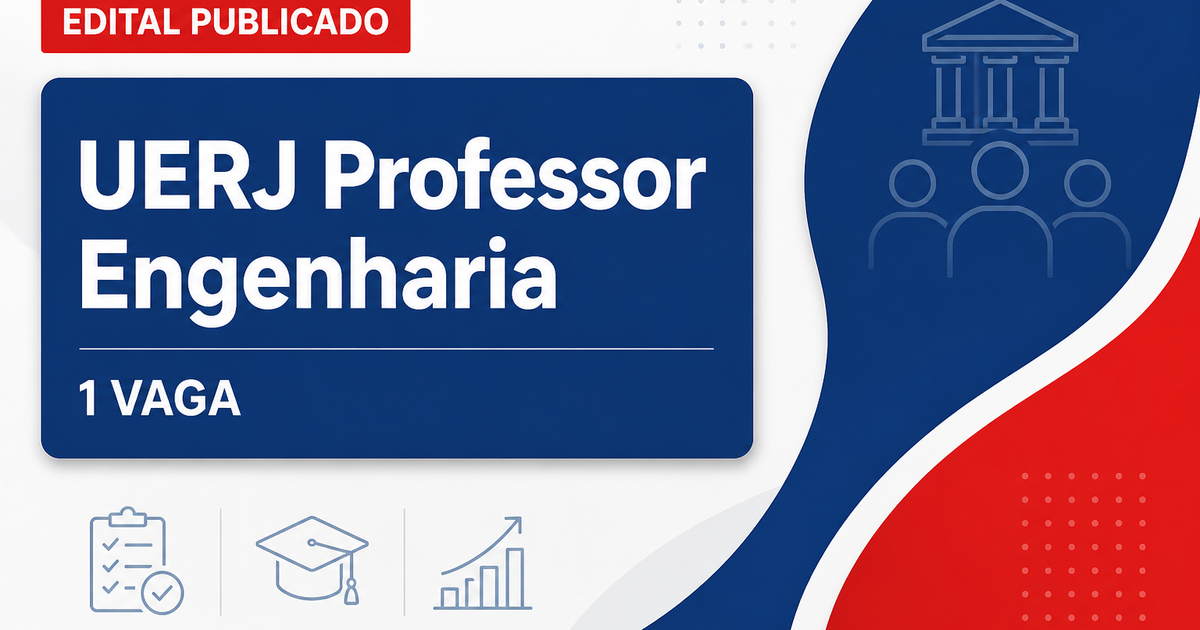 EDITAL PUBLICADO

UERJ Professor Engenharia

1 VAGA